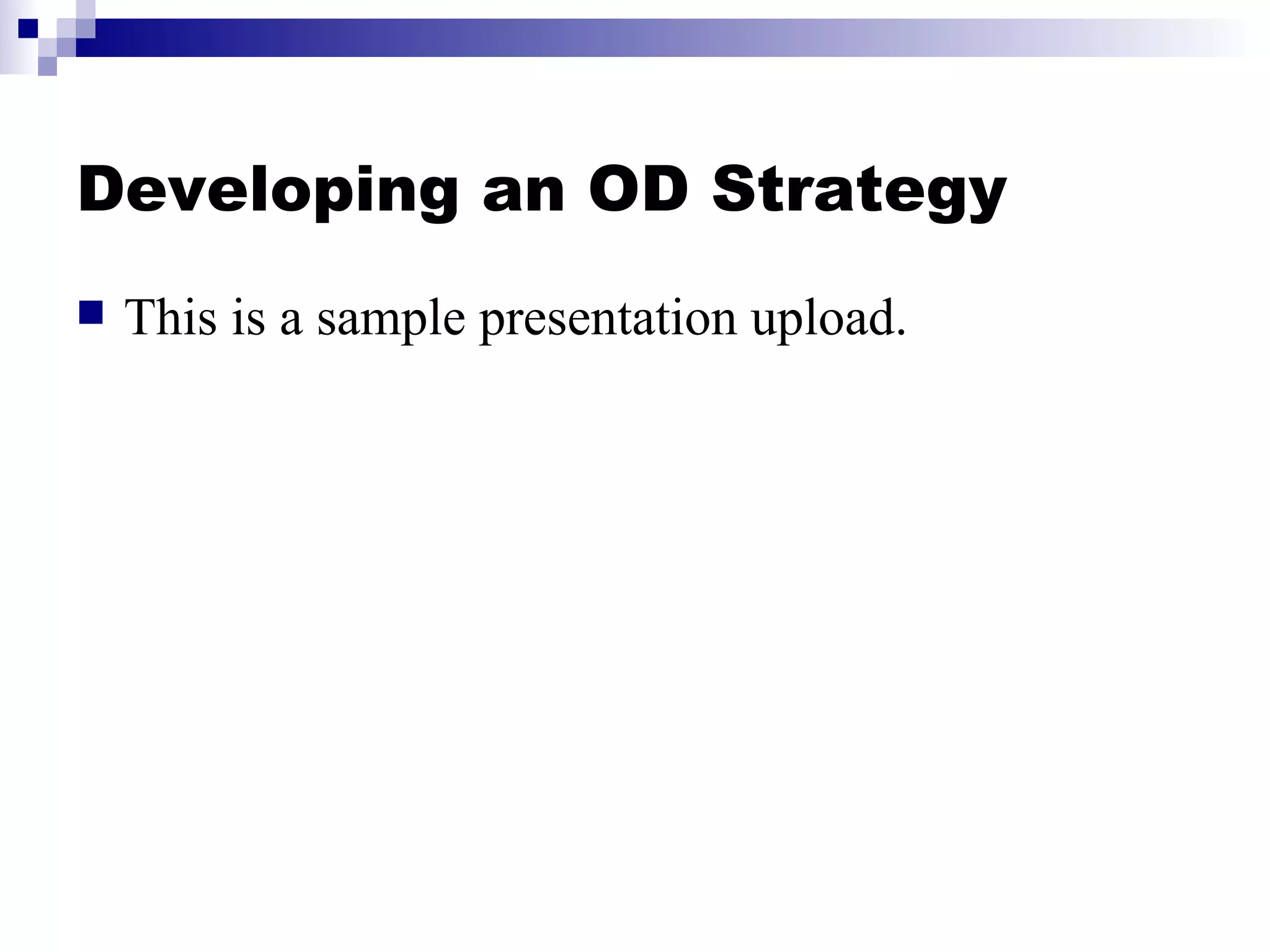 Developing an OD Strategy

This is a sample presentation upload.